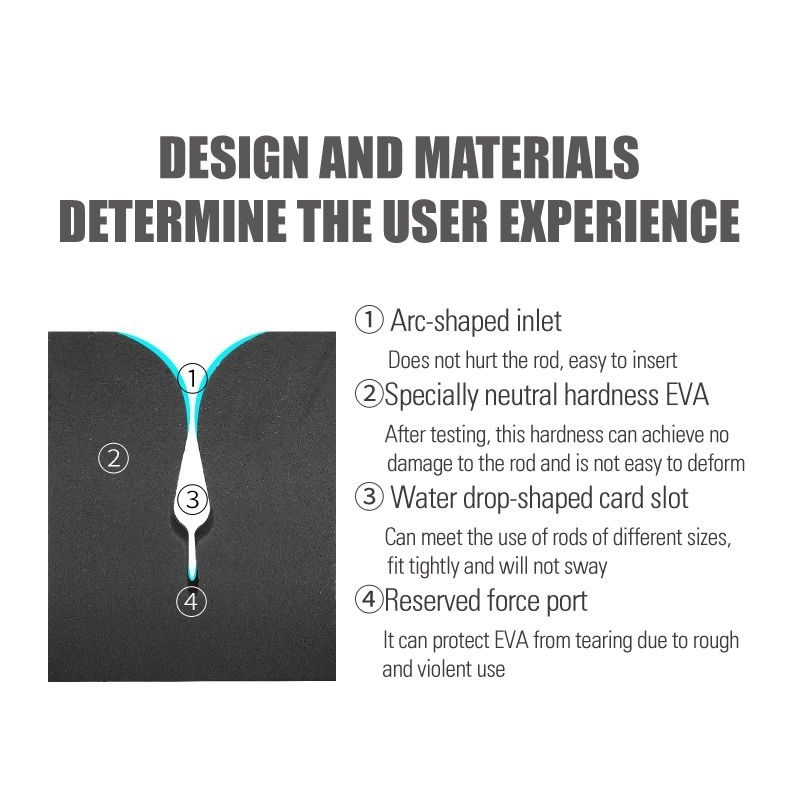 DESIGN AND MATERIALS DETERMINE THE USER EXPERIENCE

①

②

③

④

① Arc-shaped inlet

Does not hurt the rod, easy to insert

②Specially neutral hardness EVA

After testing, this hardness can achieve no damage to the rod and is not easy to deform

③ Water drop-shaped card slot

Can meet the use of rods of different sizes, fit tightly and will not sway

④Reserved force port

It can protect EVA from tearing due to rough and violent use